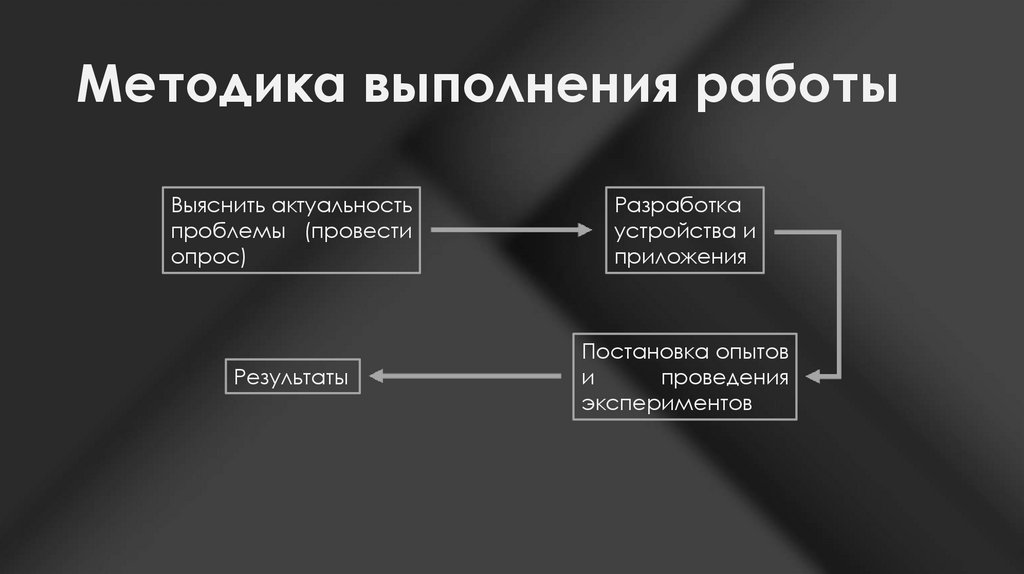 Методика выполнения работы

Выяснить актуальность проблемы (провести опрос)

Разработка устройства и приложения

Постановка опытов и проведения экспериментов

Результаты